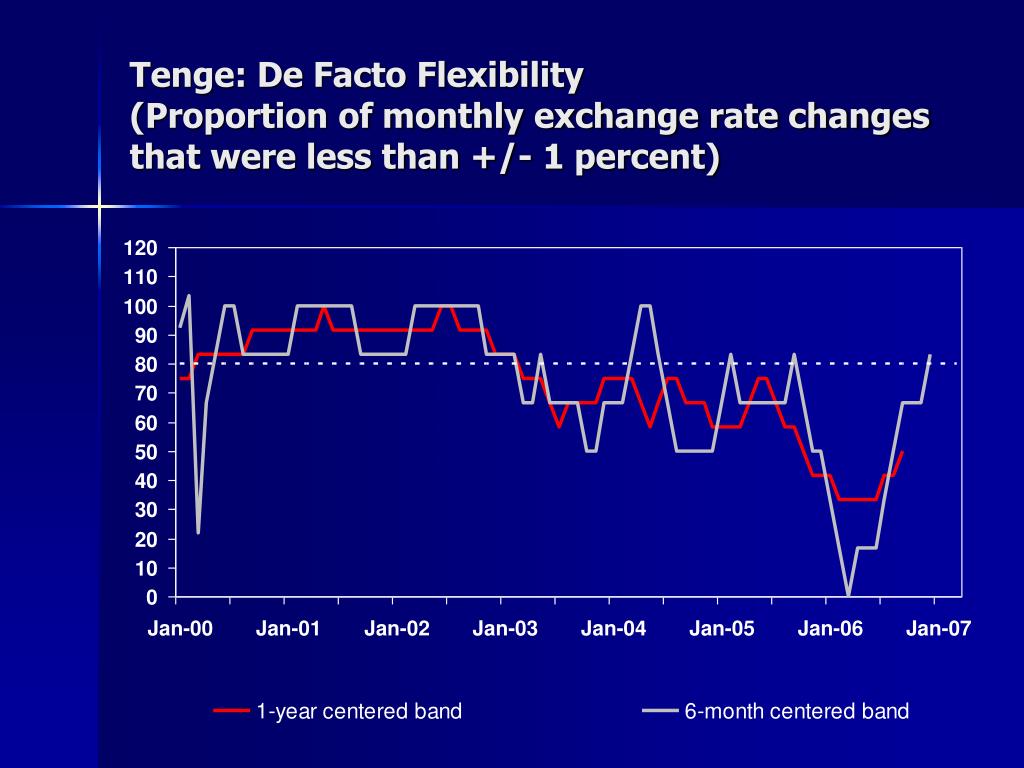 Tenge: De Facto Flexibility
(Proportion of monthly exchange rate changes that were less than +/- 1 percent)

120
110
100
90
80
70
60
50
40
30
20
10
0

Jan-00 Jan-01 Jan-02 Jan-03 Jan-04 Jan-05 Jan-06 Jan-07

1-year centered band
6-month centered band